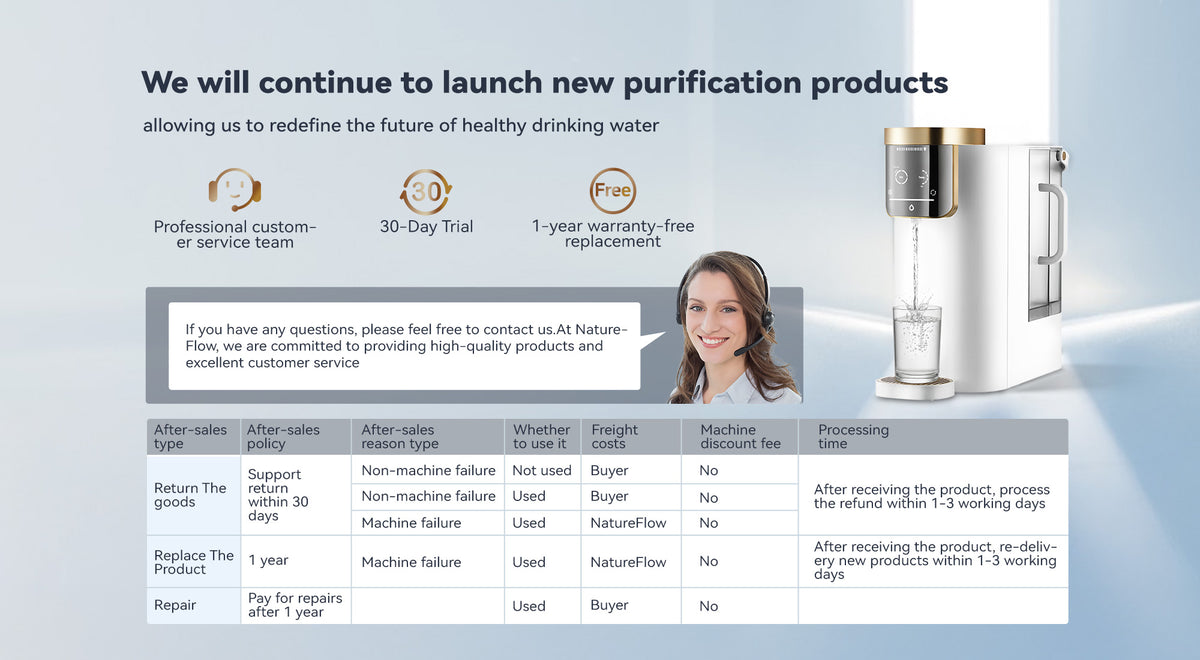 We will continue to launch new purification products

allowing us to redefine the future of healthy drinking water

Professional customer service team

30

30-Day Trial

Free

1-year warranty-free replacement

If you have any questions, please feel free to contact us.At NatureFlow, we are committed to providing high-quality products and excellent customer service

| After-sales type | After-sales policy | After-sales reason type | Whether to use it | Freight costs | Machine discount fee | Processing time |
|---|---|---|---|---|---|---|
| Return The goods | Support return within 30 days | Non-machine failure | Not used | Buyer | No | After receiving the product, process the refund within 1-3 working days |
| | | Non-machine failure | Used | Buyer | No | |
| | | Machine failure | Used | NatureFlow | No | |
| Replace The Product | 1 year | Machine failure | Used | NatureFlow | No | After receiving the product, re-delivery new products within 1-3 working days |
| Repair | Pay for repairs after 1 year | | Used | Buyer | No | |